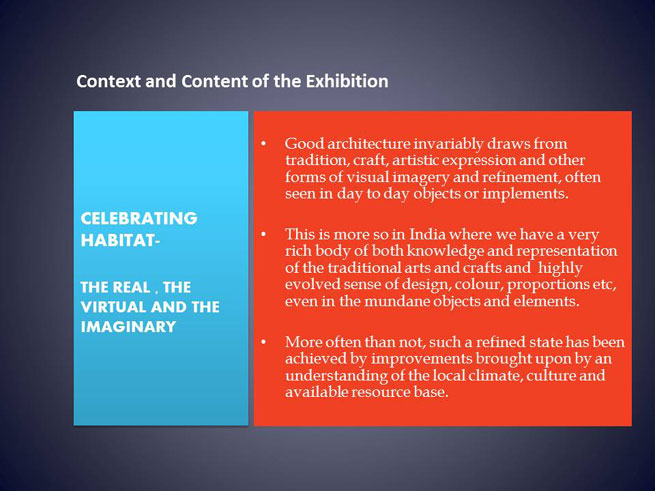 Context and Content of the Exhibition

CELEBRATING HABITAT-

THE REAL , THE VIRTUAL AND THE IMAGINARY

• Good architecture invariably draws from tradition, craft, artistic expression and other forms of visual imagery and refinement, often seen in day to day objects or implements.

• This is more so in India where we have a very rich body of both knowledge and representation of the traditional arts and crafts and highly evolved sense of design, colour, proportions etc, even in the mundane objects and elements.

• More often than not, such a refined state has been achieved by improvements brought upon by an understanding of the local climate, culture and available resource base.